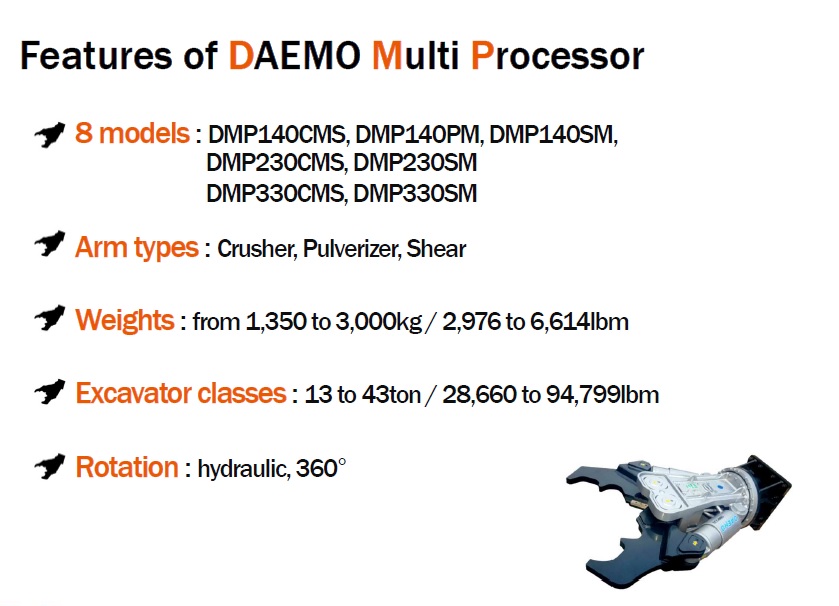 Features of DAEMO Multi Processor

8 models : DMP140CMS, DMP140PM, DMP140SM, DMP230CMS, DMP230SM DMP330CMS, DMP330SM

Arm types : Crusher, Pulverizer, Shear

Weights : from 1,350 to 3,000kg / 2,976 to 6,614lbm

Excavator classes : 13 to 43ton / 28,660 to 94,799lbm

Rotation : hydraulic, 360°